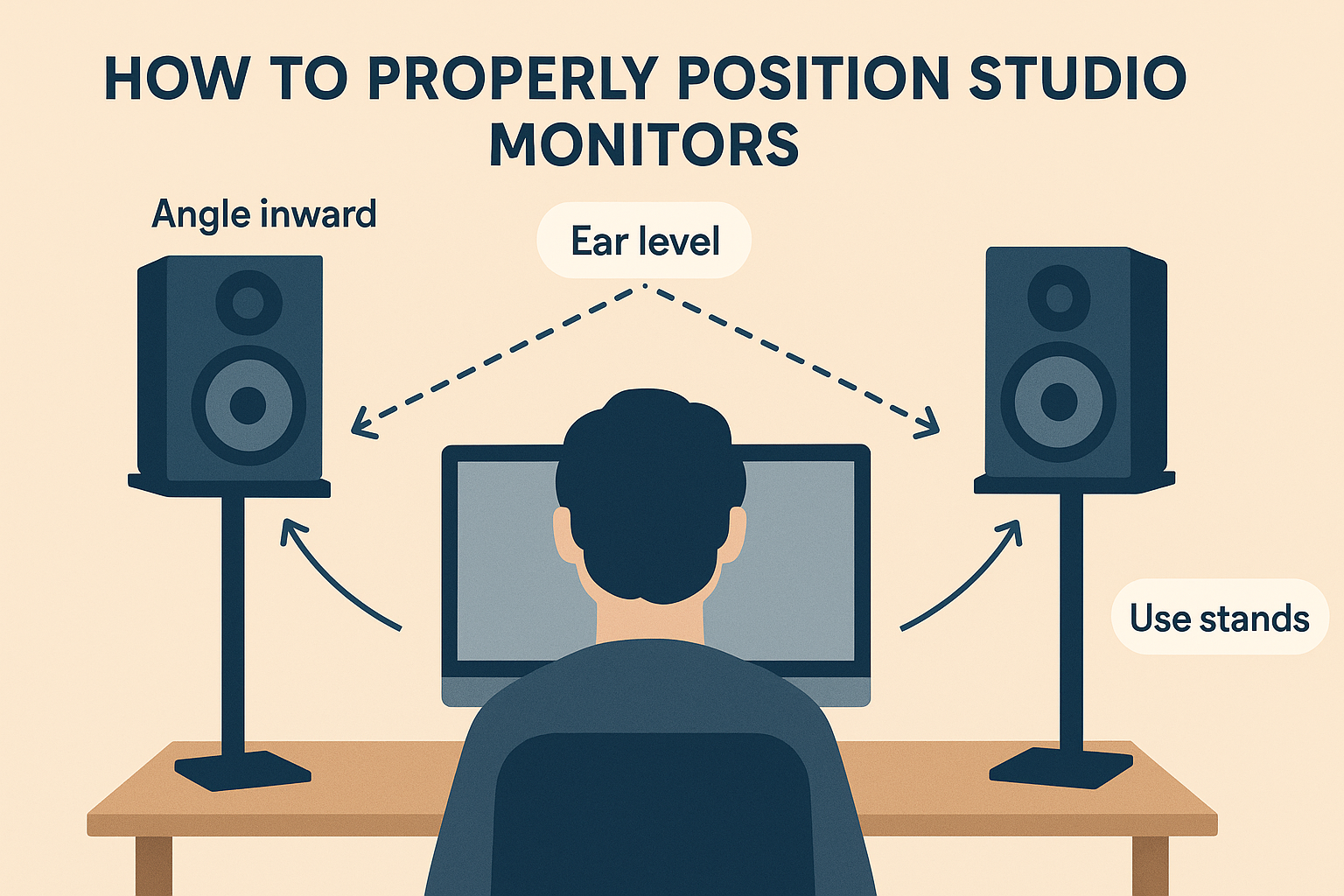 HOW TO PROPERLY POSITION STUDIO MONITORS

Angle inward

Ear level

Use stands